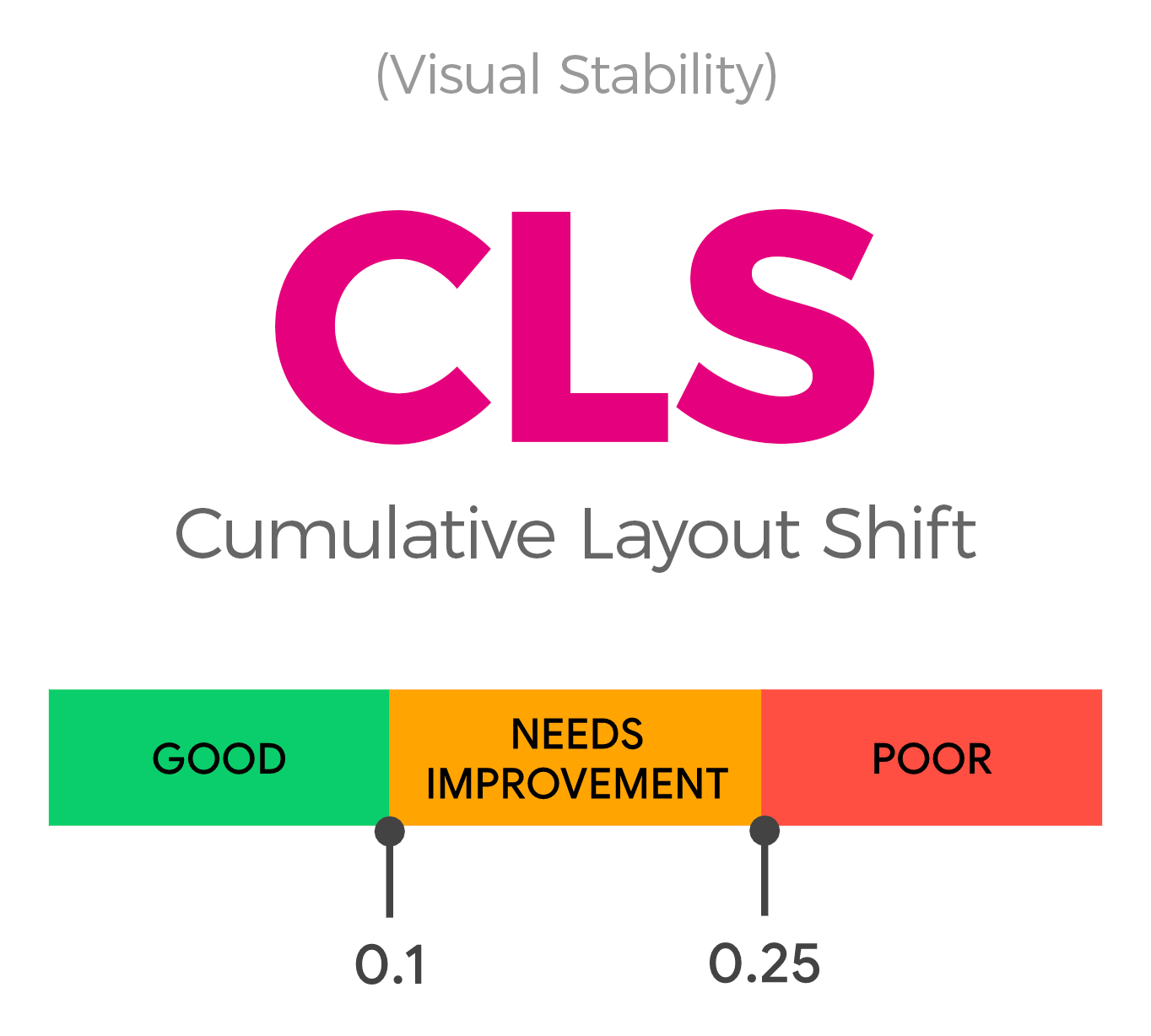 (Visual Stability)

CLS

Cumulative Layout Shift

GOOD

NEEDS IMPROVEMENT

POOR

0.1

0.25